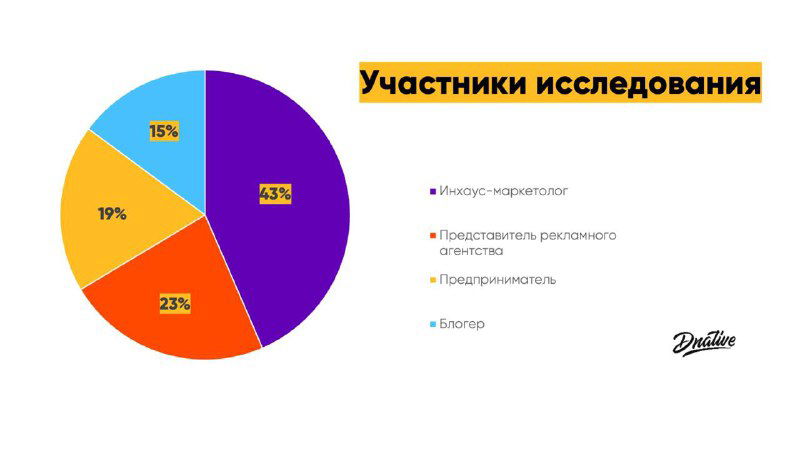 Участники исследования

15%

43%

19%

23%

Инхаус-маркетолог

Представитель рекламного агентства

Предприниматель

Блогер

Dnative